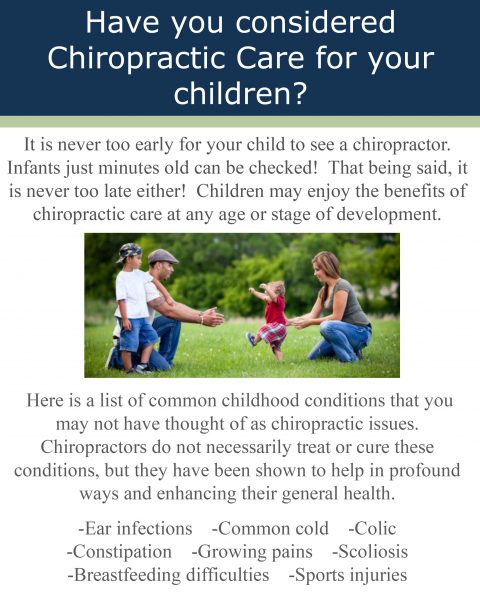 Have you considered Chiropractic Care for your children?

It is never too early for your child to see a chiropractor. Infants just minutes old can be checked! That being said, it is never too late either! Children may enjoy the benefits of chiropractic care at any age or stage of development.

Here is a list of common childhood conditions that you may not have thought of as chiropractic issues. Chiropractors do not necessarily treat or cure these conditions, but they have been shown to help in profound ways and enhancing their general health.

-Ear infections -Common cold -Colic
-Constipation -Growing pains -Scoliosis
-Breastfeeding difficulties -Sports injuries